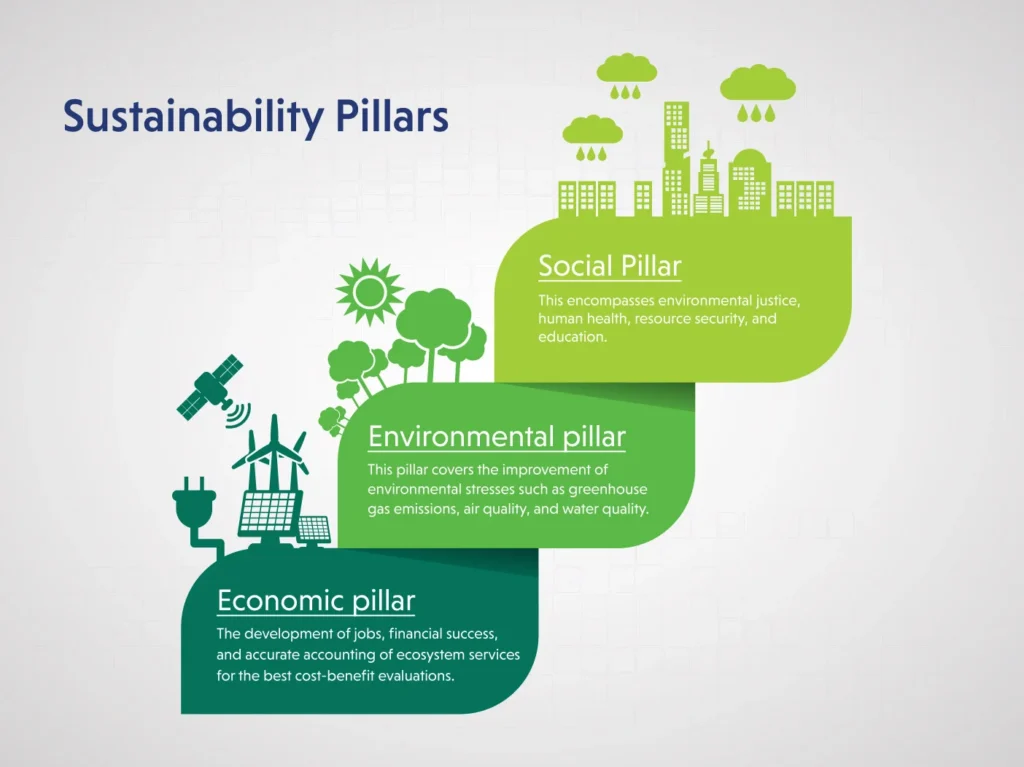 Sustainability Pillars

Social Pillar

This encompasses environmental justice, human health, resource security, and education.

Environmental pillar

This pillar covers the improvement of environmental stresses such as greenhouse gas emissions, air quality, and water quality.

Economic pillar

The development of jobs, financial success, and accurate accounting of ecosystem services for the best cost-benefit evaluations.